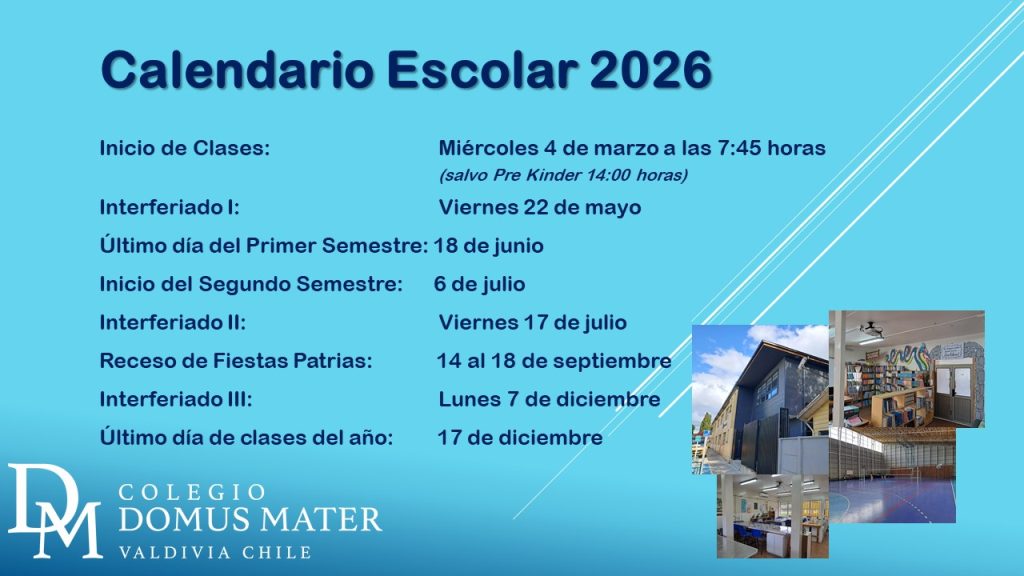 Calendario Escolar 2026

Inicio de Clases: Miércoles 4 de marzo a las 7:45 horas
(salvo Pre Kinder 14:00 horas)

Interferiado I: Viernes 22 de mayo

Último día del Primer Semestre: 18 de junio

Inicio del Segundo Semestre: 6 de julio

Interferiado II: Viernes 17 de julio

Receso de Fiestas Patrias: 14 al 18 de septiembre

Interferiado III: Lunes 7 de diciembre

Último día de clases del año: 17 de diciembre

DM
COLEGIO
DOMUS MATER
VALDIVIA CHILE